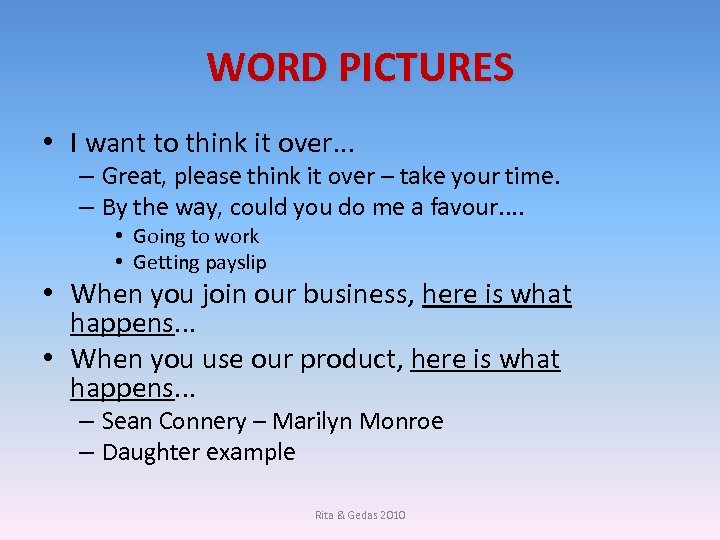 WORD PICTURES

• I want to think it over...
  – Great, please think it over – take your time.
  – By the way, could you do me a favour....
    • Going to work
    • Getting payslip
• When you join our business, here is what happens...
• When you use our product, here is what happens...
  – Sean Connery – Marilyn Monroe
  – Daughter example

Rita & Gedas 2010